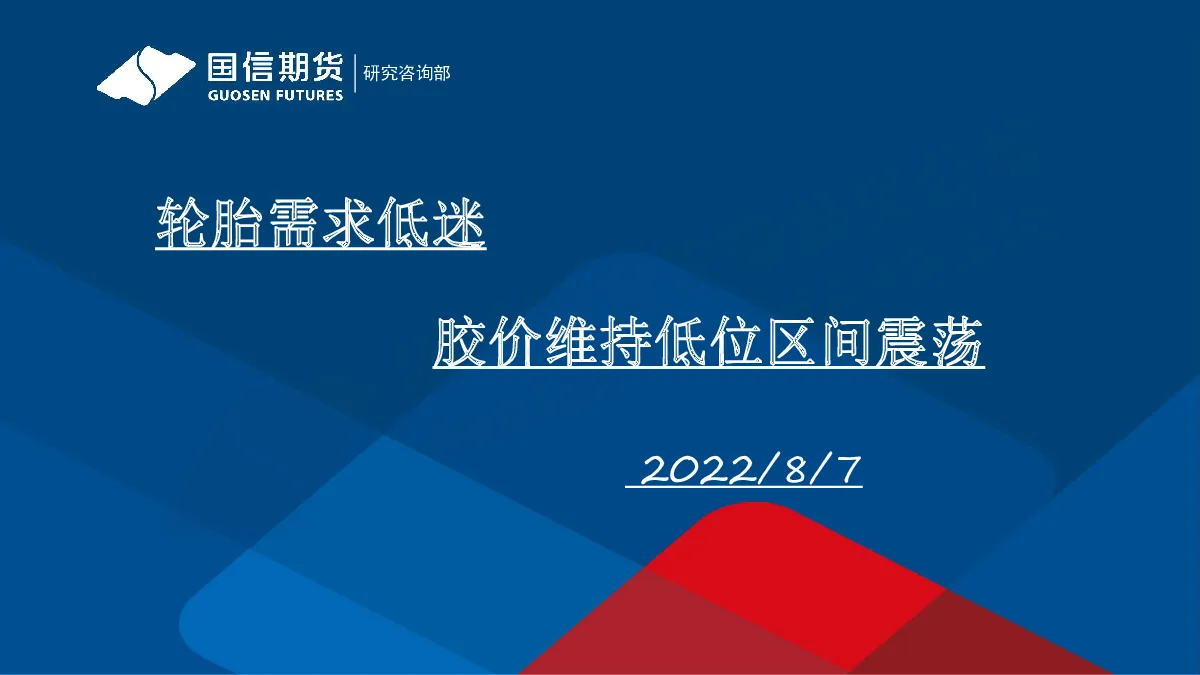 国信期货 GUOSEN FUTURES 研究咨询部

轮胎需求低迷

胶价维持低位区间震荡

2022/8/7